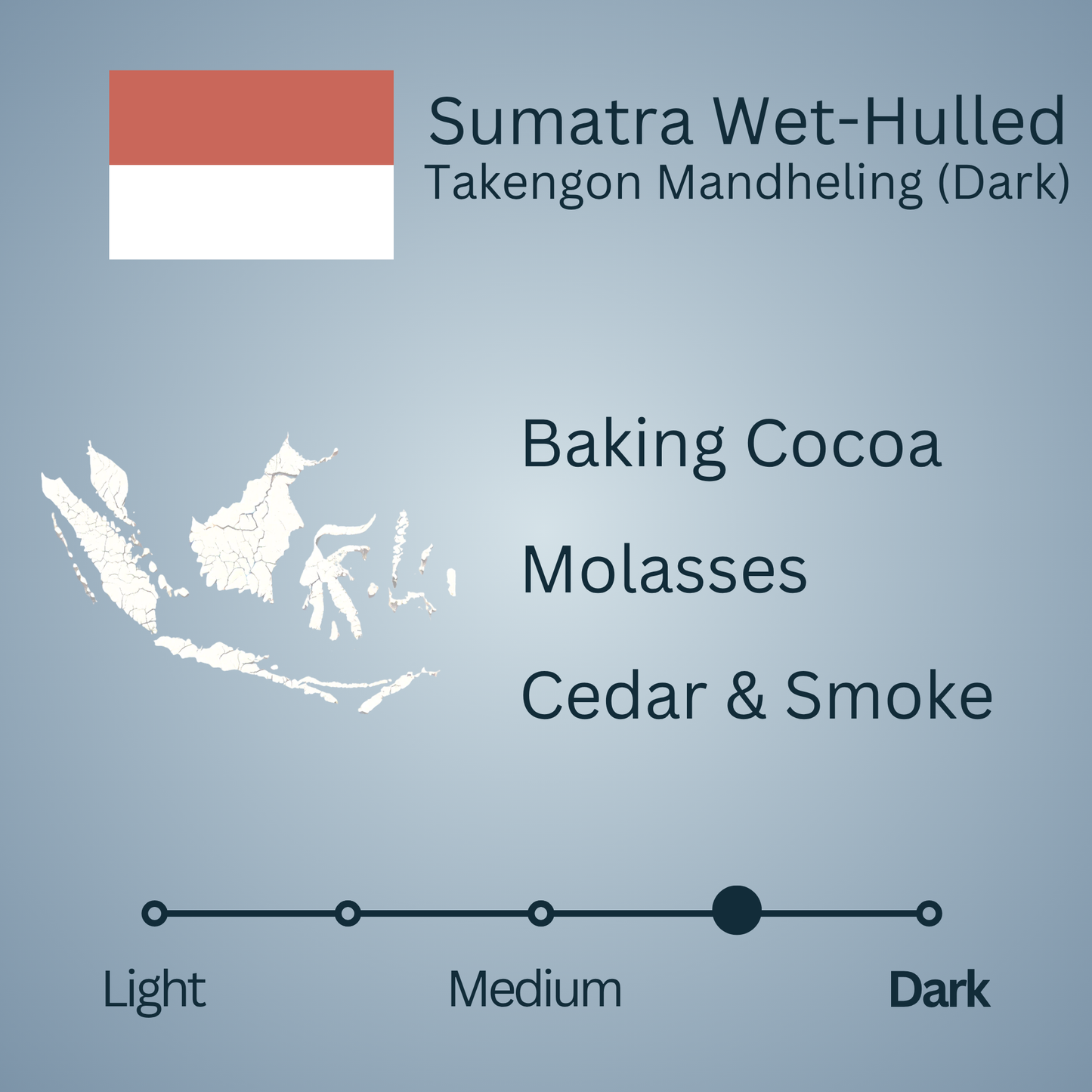 Sumatra Wet-Hulled
Takengon Mandheling (Dark)

Baking Cocoa

Molasses

Cedar & Smoke

Light

Medium

Dark